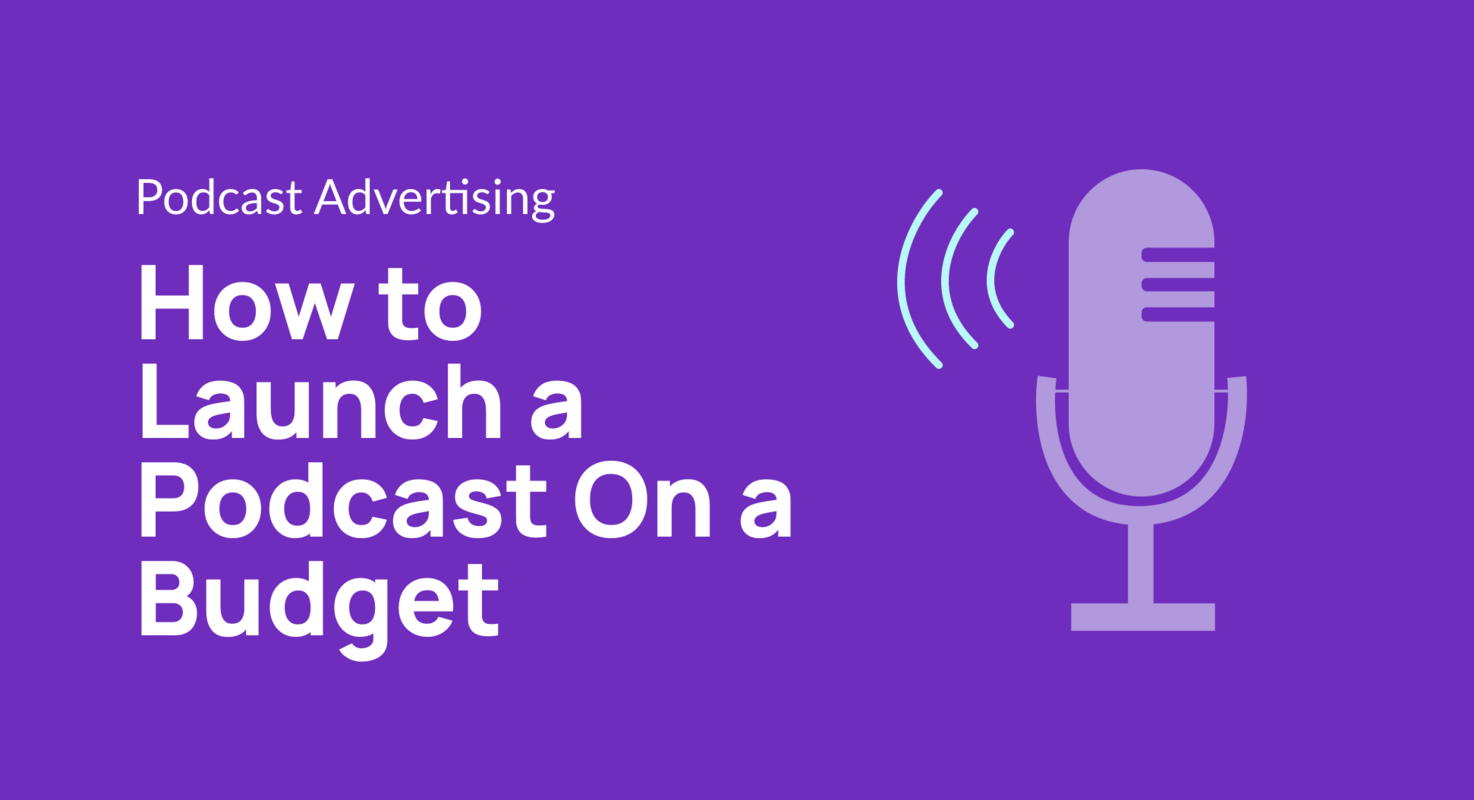 Podcast Advertising

How to Launch a Podcast On a Budget